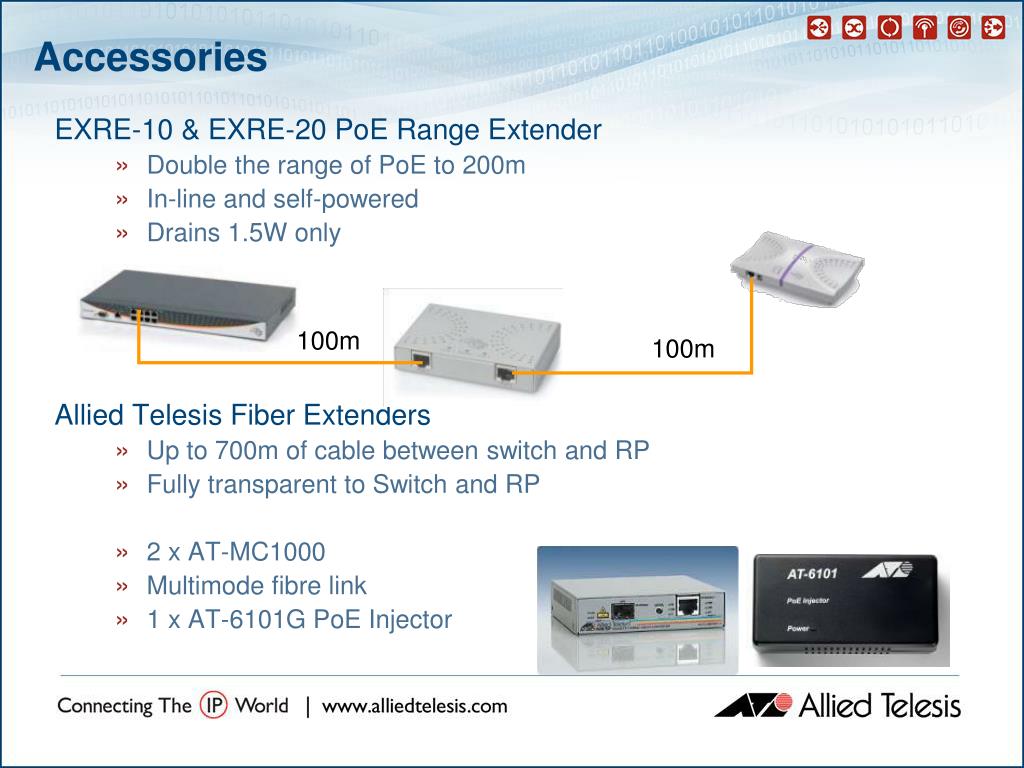 Accessories

EXRE-10 & EXRE-20 PoE Range Extender
» Double the range of PoE to 200m
» In-line and self-powered
» Drains 1.5W only

100m

100m

Allied Telesis Fiber Extenders
» Up to 700m of cable between switch and RP
» Fully transparent to Switch and RP

» 2 x AT-MC1000
» Multimode fibre link
» 1 x AT-6101G PoE Injector

AT-6101

PoE Injector

Power

Connecting The IP World | www.alliedtelesis.com

Allied Telesis